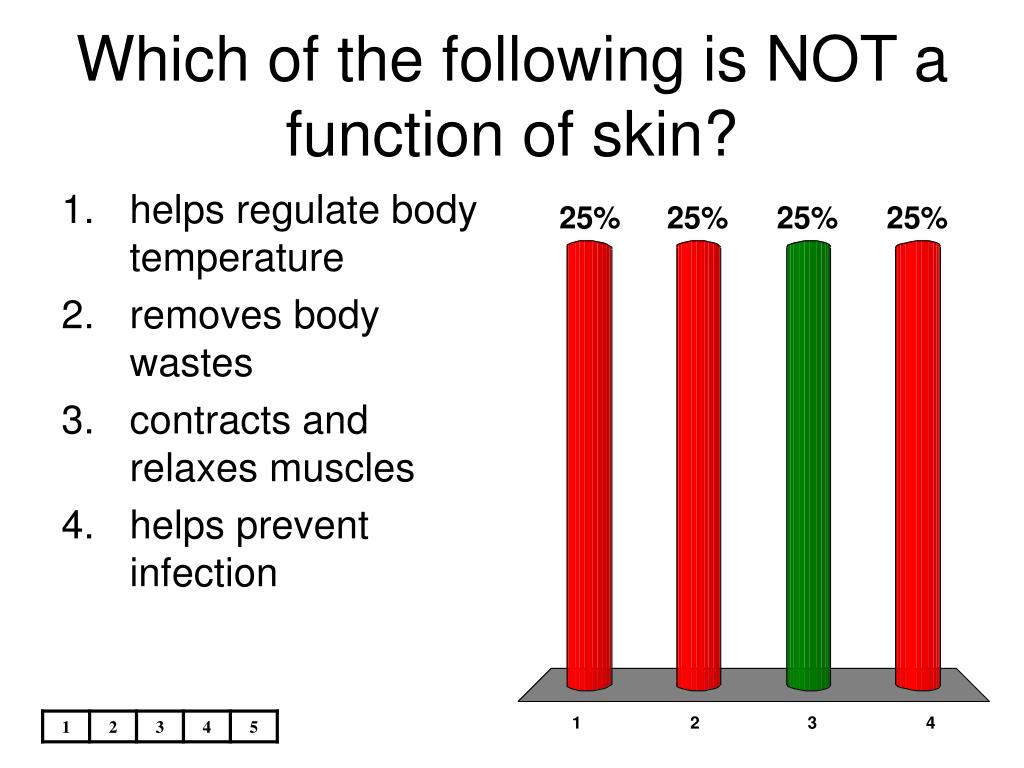 Which of the following is NOT a function of skin?

1. helps regulate body temperature
2. removes body wastes
3. contracts and relaxes muscles
4. helps prevent infection

25% 25% 25% 25%

1 2 3 4

| 1 | 2 | 3 | 4 | 5 |
|---|---|---|---|---|